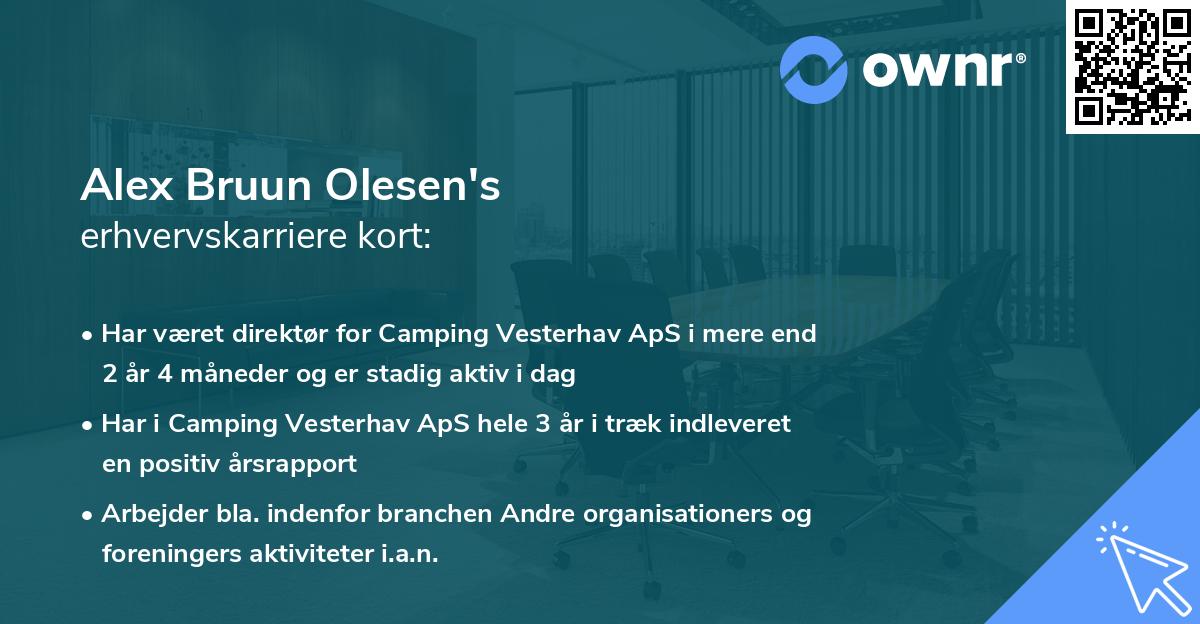 ownr®

Alex Bruun Olesen's
erhvervskarriere kort:

• Har været direktør for Camping Vesterhav ApS i mere end 2 år 4 måneder og er stadig aktiv i dag

• Har i Camping Vesterhav ApS hele 3 år i træk indleveret en positiv årsrapport

• Arbejder bla. indenfor branchen Andre organisationers og foreningers aktiviteter i.a.n.